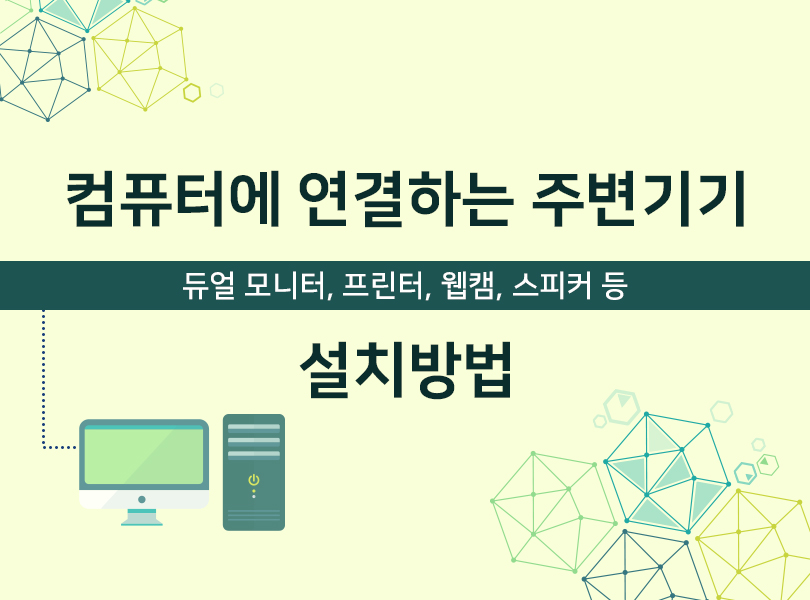 컴퓨터에 연결하는 주변기기

듀얼 모니터, 프린터, 웹캠, 스피커 등

설치방법